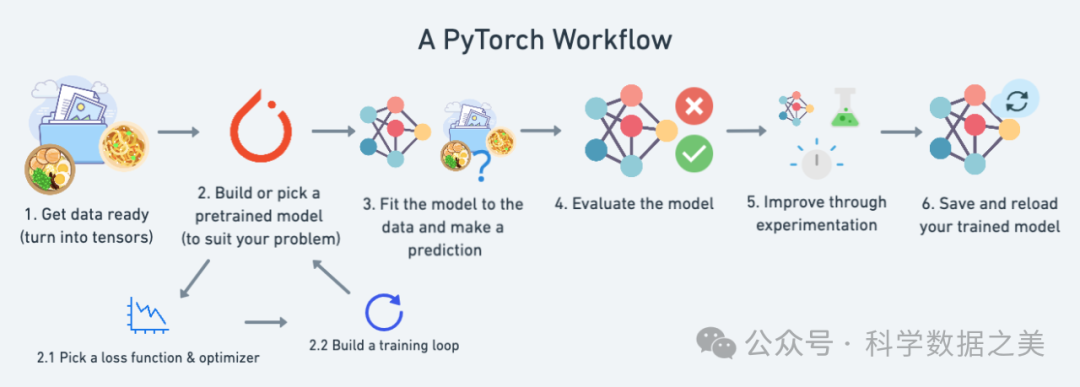 A PyTorch Workflow

1. Get data ready (turn into tensors)

2. Build or pick a pretrained model (to suit your problem)

3. Fit the model to the data and make a prediction

4. Evaluate the model

5. Improve through experimentation

6. Save and reload your trained model

2.1 Pick a loss function & optimizer

2.2 Build a training loop

公众号 · 科学数据之美